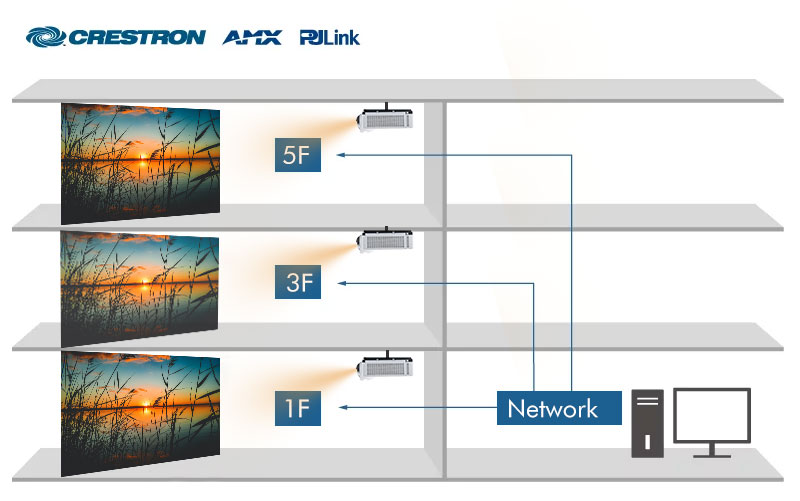 CRESTRON AMX PJLink

5F

3F

1F

Network